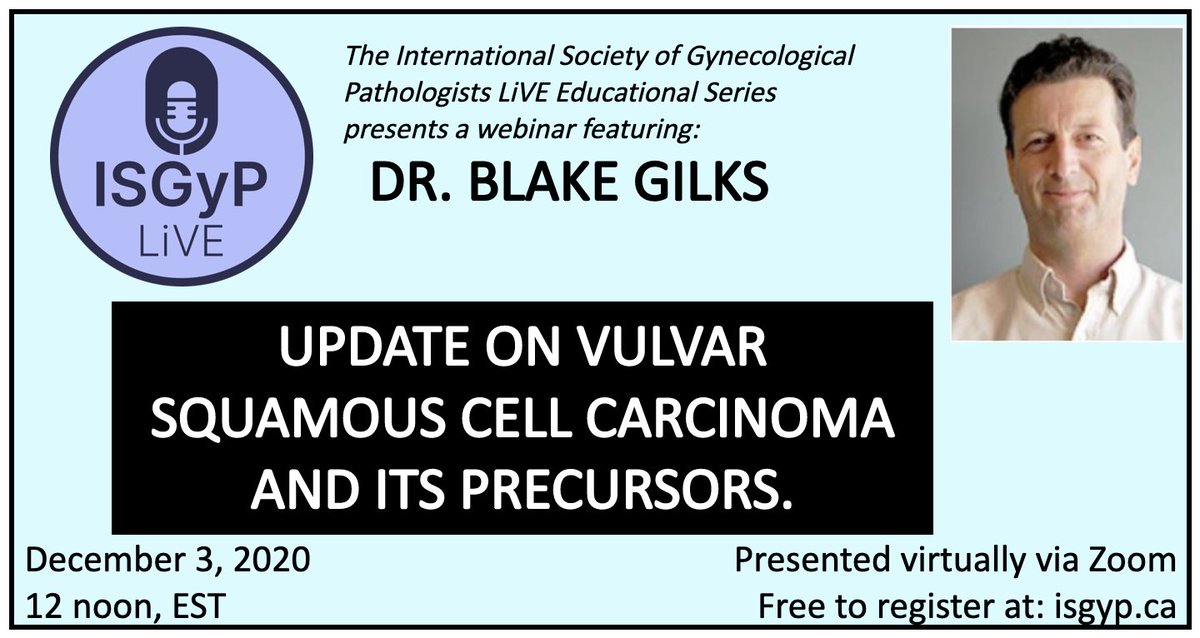 ISGyP
LiVE

The International Society of Gynecological Pathologists LiVE Educational Series presents a webinar featuring:

DR. BLAKE GILKS

UPDATE ON VULVAR SQUAMOUS CELL CARCINOMA AND ITS PRECURSORS.

December 3, 2020
12 noon, EST

Presented virtually via Zoom
Free to register at: isgyp.ca